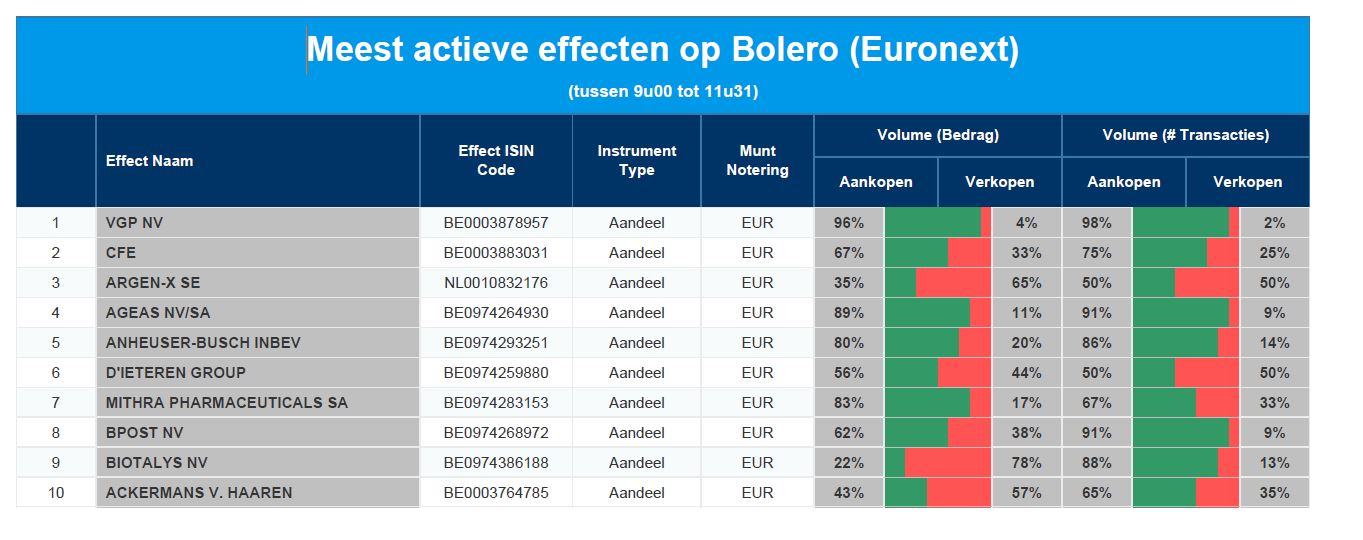 Meest actieve effecten op Bolero (Euronext)

(tussen 9u00 tot 11u31)

| | Effect Naam | Effect ISIN Code | Instrument Type | Munt Notering | Volume (Bedrag) Aankopen | Volume (Bedrag) Verkopen | Volume (# Transacties) Aankopen | Volume (# Transacties) Verkopen |
|---|---|---|---|---|---|---|---|---|
| 1 | VGP NV | BE0003878957 | Aandeel | EUR | 96% | 4% | 98% | 2% |
| 2 | CFE | BE0003883031 | Aandeel | EUR | 67% | 33% | 75% | 25% |
| 3 | ARGEN-X SE | NL0010832176 | Aandeel | EUR | 35% | 65% | 50% | 50% |
| 4 | AGEAS NV/SA | BE0974264930 | Aandeel | EUR | 89% | 11% | 91% | 9% |
| 5 | ANHEUSER-BUSCH INBEV | BE0974293251 | Aandeel | EUR | 80% | 20% | 86% | 14% |
| 6 | D'IETEREN GROUP | BE0974259880 | Aandeel | EUR | 56% | 44% | 50% | 50% |
| 7 | MITHRA PHARMACEUTICALS SA | BE0974283153 | Aandeel | EUR | 83% | 17% | 67% | 33% |
| 8 | BPOST NV | BE0974268972 | Aandeel | EUR | 62% | 38% | 91% | 9% |
| 9 | BIOTALYS NV | BE0974386188 | Aandeel | EUR | 22% | 78% | 88% | 13% |
| 10 | ACKERMANS V. HAAREN | BE0003764785 | Aandeel | EUR | 43% | 57% | 65% | 35% |